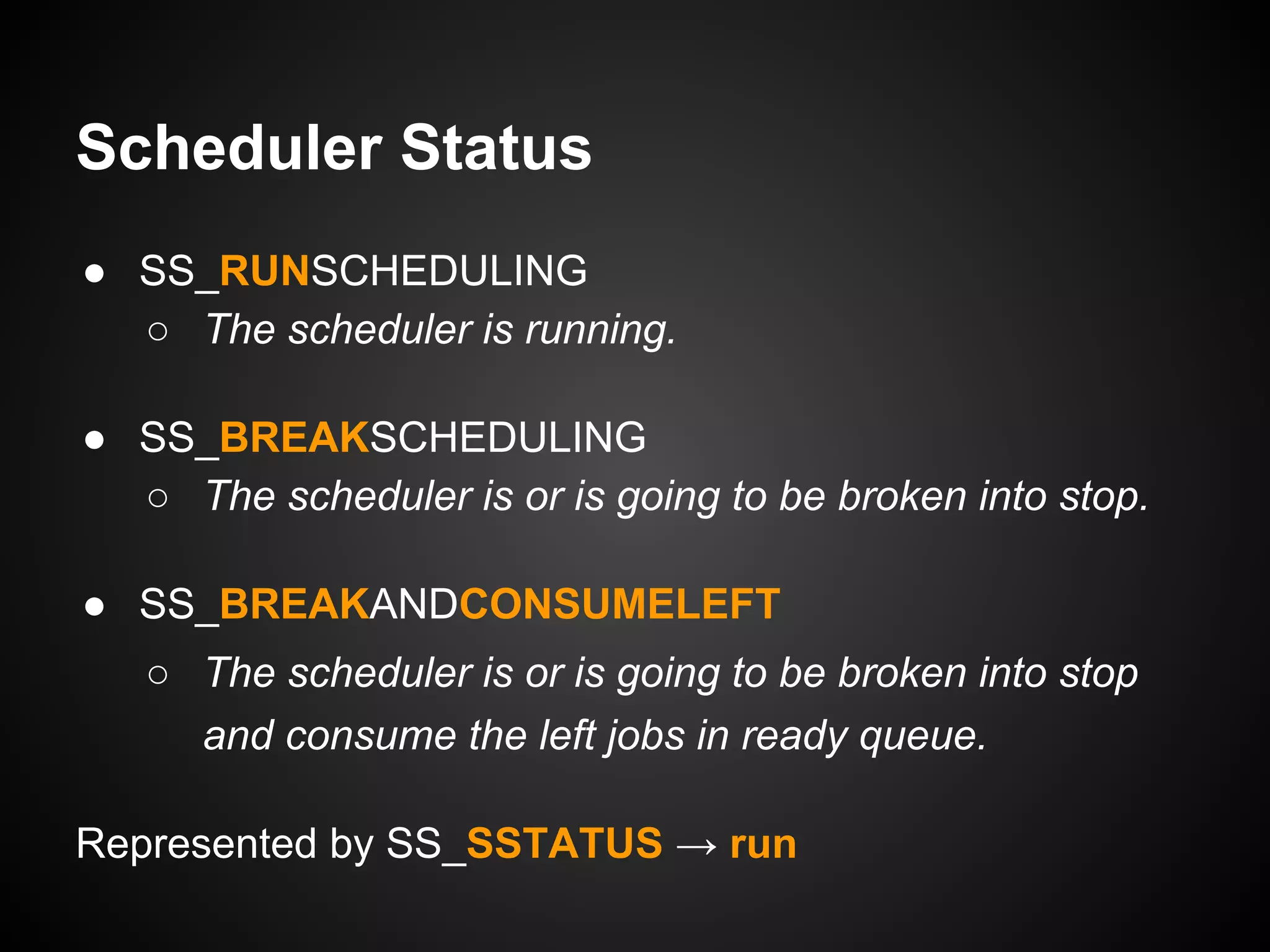 Scheduler Status

● SS_RUNSCHEDULING
  ○ The scheduler is running.

● SS_BREAKSCHEDULING
  ○ The scheduler is or is going to be broken into stop.

● SS_BREAKANDCONSUMELEFT
  ○ The scheduler is or is going to be broken into stop and consume the left jobs in ready queue.

Represented by SS_SSTATUS → run